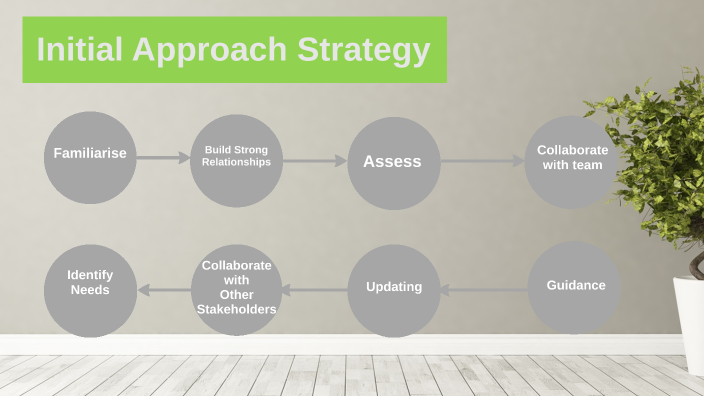 Initial Approach Strategy

Familiarise

Build Strong Relationships

Assess

Collaborate with team

Guidance

Updating

Collaborate with Other Stakeholders

Identify Needs